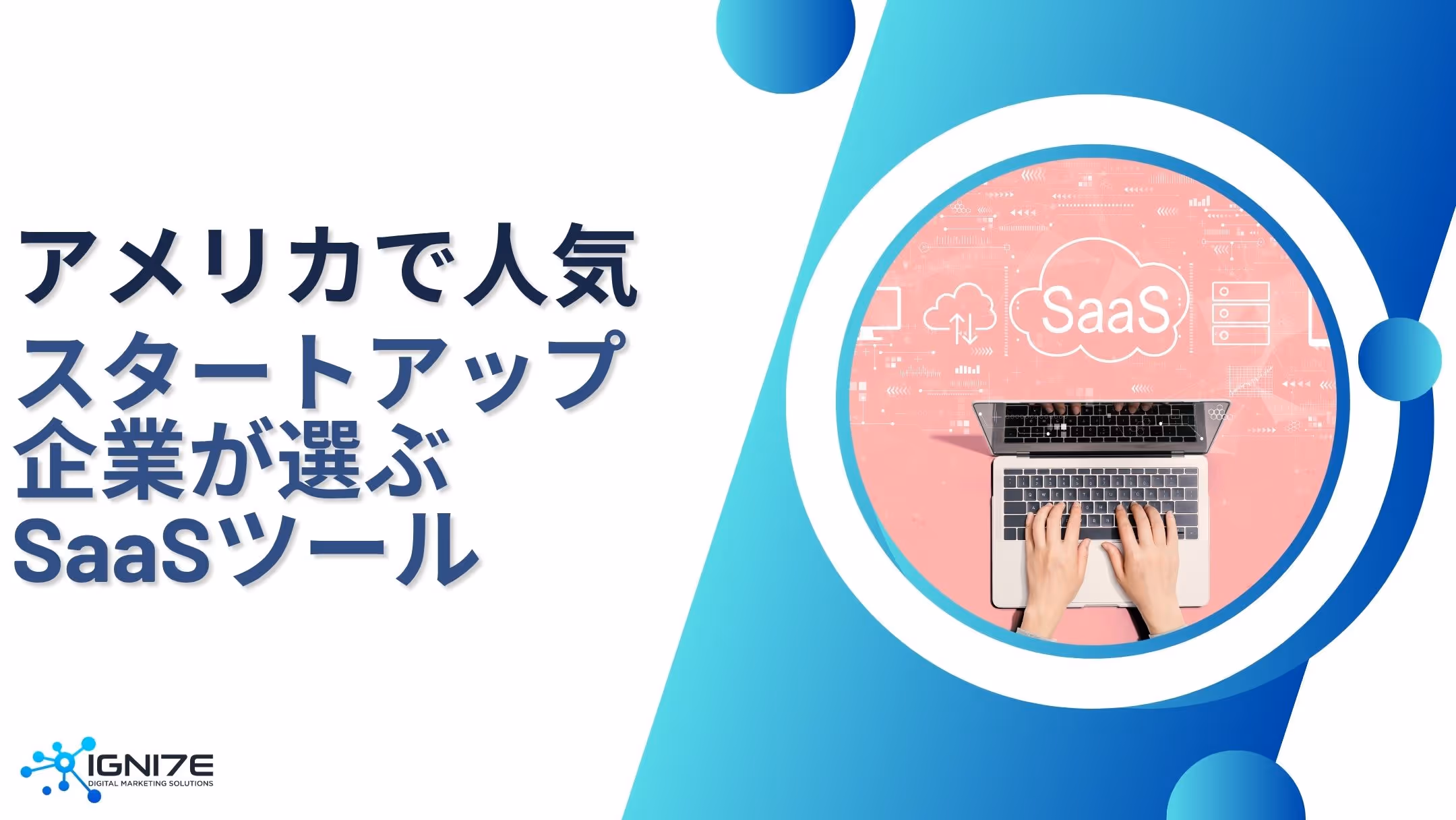 アメリカで人気
スタートアップ
企業が選ぶ
SaaSツール

SaaS

IGNI7E
DIGITAL MARKETING SOLUTIONS